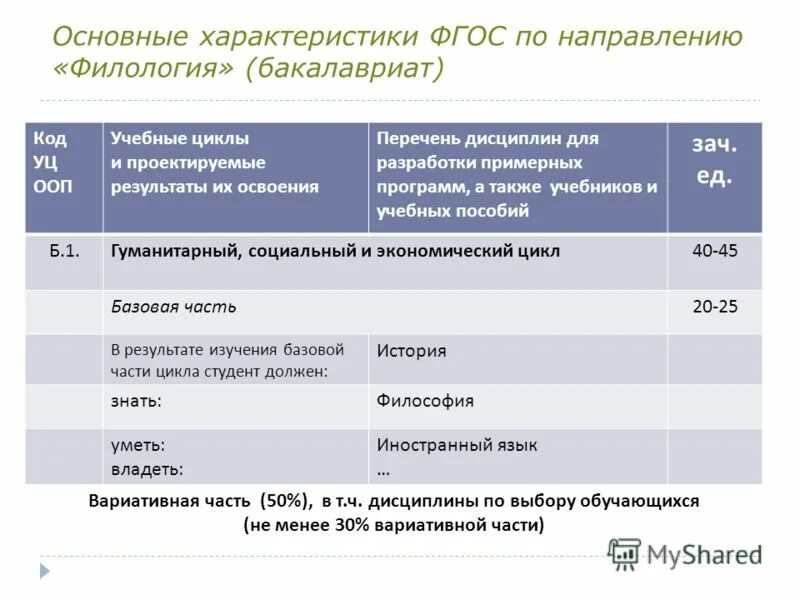 Основные характеристики ФГОС по направлению «Филология» (бакалавриат)

| Код УЦ ООП | Учебные циклы и проектируемые результаты их освоения | Перечень дисциплин для разработки примерных программ, а также учебников и учебных пособий | зач. ед. |
|---|---|---|---|
| Б.1. | Гуманитарный, социальный и экономический цикл | | 40-45 |
| | Базовая часть | | 20-25 |
| | В результате изучения базовой части цикла студент должен: | История | |
| | знать: | Философия | |
| | уметь: владеть: | Иностранный язык … | |

Вариативная часть (50%), в т.ч. дисциплины по выбору обучающихся (не менее 30% вариативной части)

MyShared